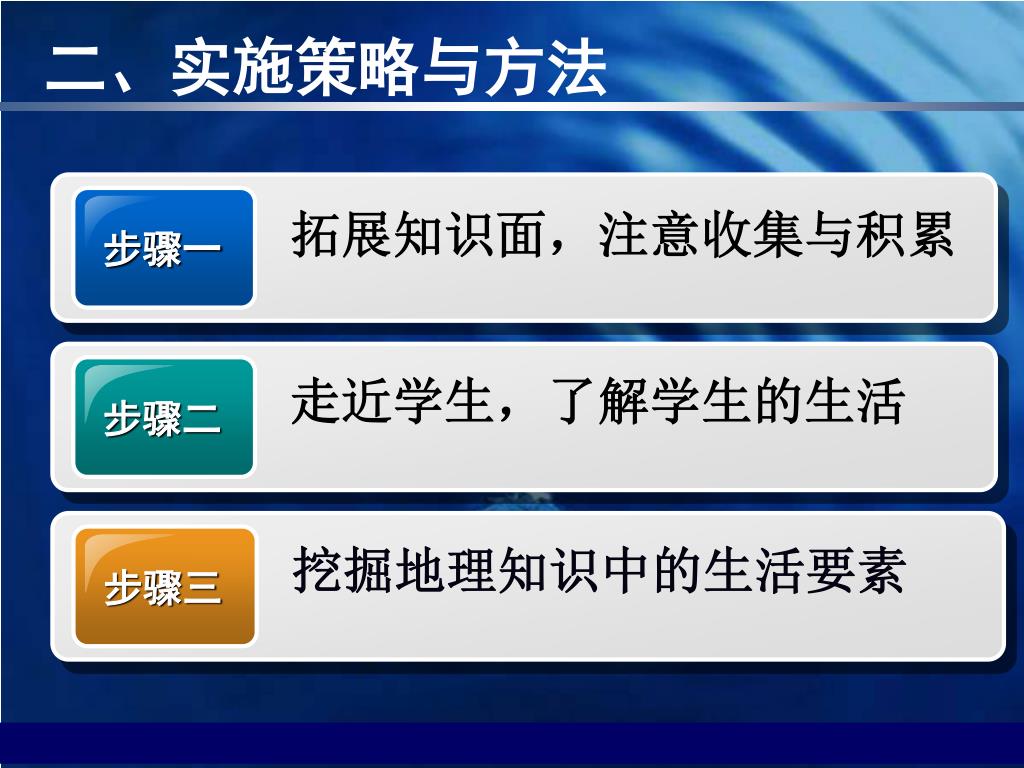 二、实施策略与方法

步骤一

拓展知识面，注意收集与积累

步骤二

走近学生，了解学生的生活

步骤三

挖掘地理知识中的生活要素